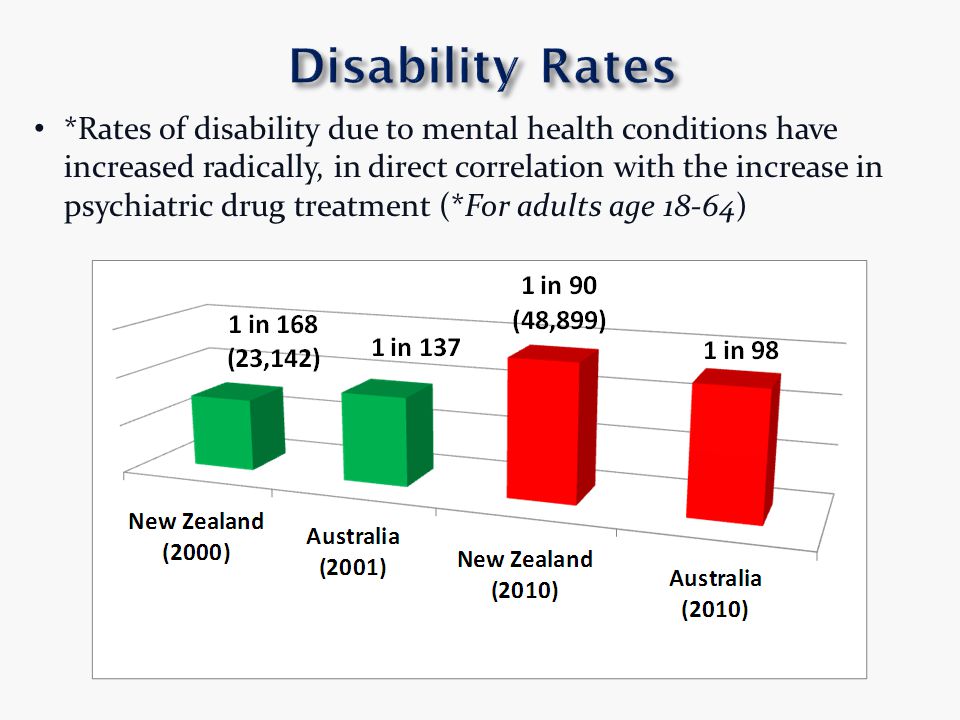 Disability Rates

• *Rates of disability due to mental health conditions have increased radically, in direct correlation with the increase in psychiatric drug treatment (*For adults age 18-64)

1 in 168
(23,142)

1 in 137

1 in 90
(48,899)

1 in 98

New Zealand
(2000)

Australia
(2001)

New Zealand
(2010)

Australia
(2010)